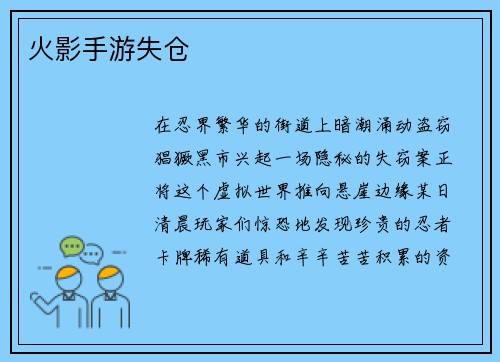 火影手游失仓

在忍界繁华的街道上暗潮涌动盗窃猖獗黑市兴起一场隐秘的失窃案正将这个虚拟世界推向悬崖边缘某日清晨玩家们惊恐地发现珍贵的忍者卡牌稀有道具和辛辛苦苦积累的资